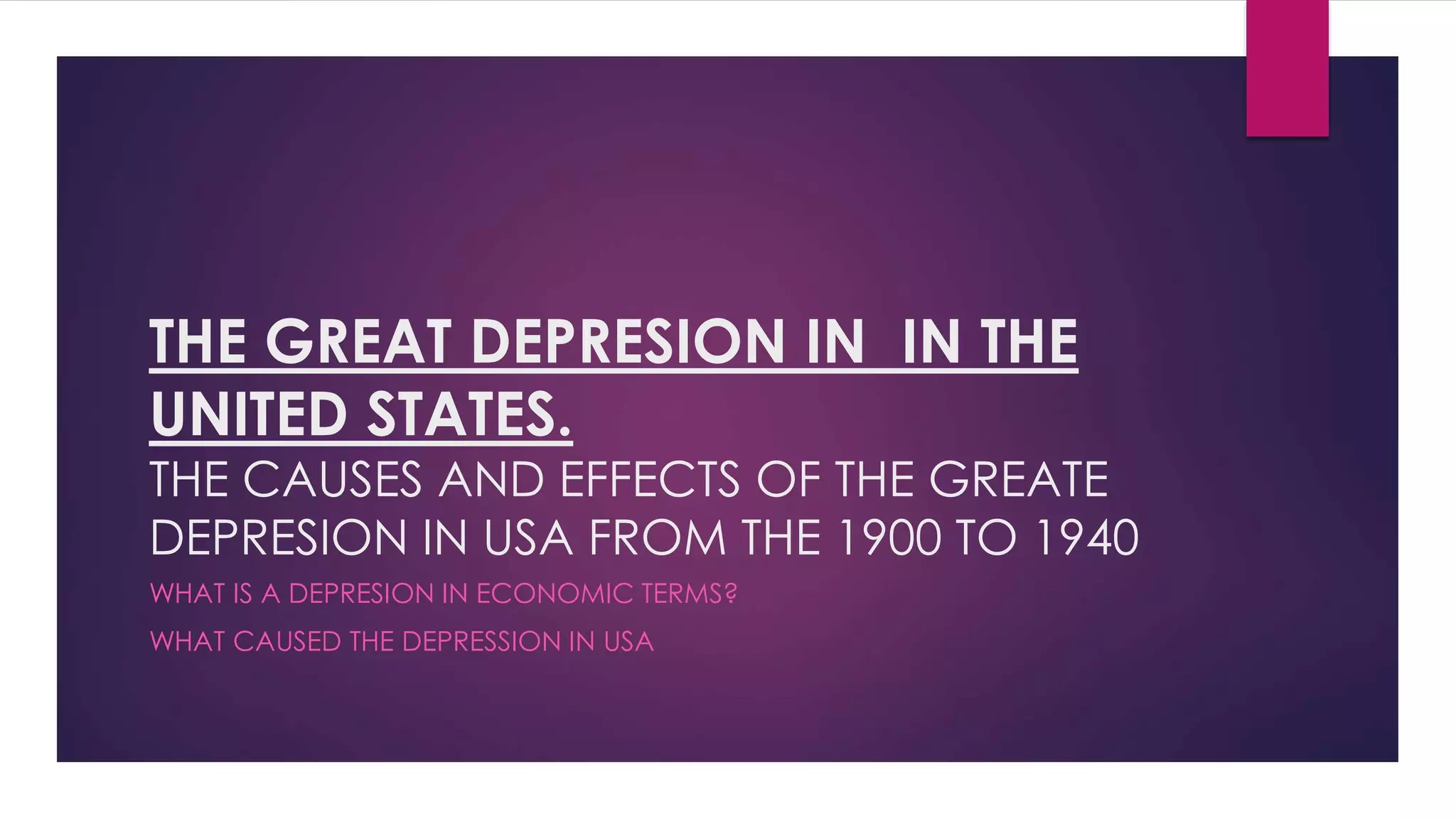 THE GREAT DEPRESION IN  IN THE UNITED STATES.

THE CAUSES AND EFFECTS OF THE GREATE DEPRESION IN USA FROM THE 1900 TO 1940

WHAT IS A DEPRESION IN ECONOMIC TERMS?

WHAT CAUSED THE DEPRESSION IN USA